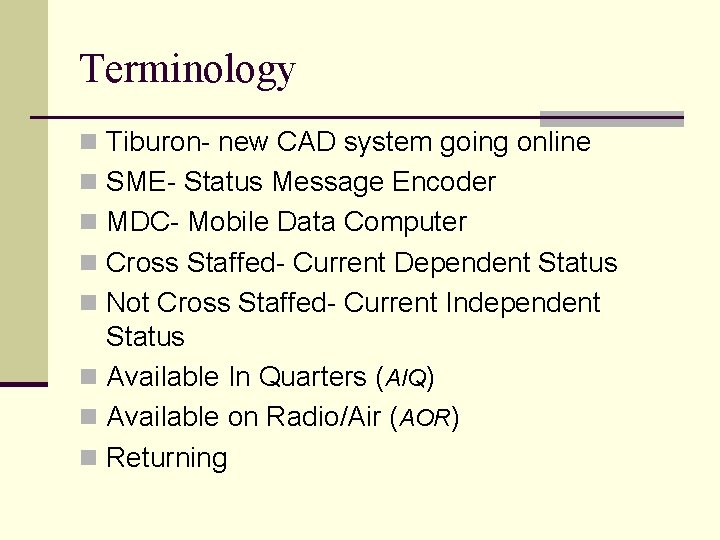 Terminology

- Tiburon- new CAD system going online
- SME- Status Message Encoder
- MDC- Mobile Data Computer
- Cross Staffed- Current Dependent Status
- Not Cross Staffed- Current Independent Status
- Available In Quarters (A/Q)
- Available on Radio/Air (AOR)
- Returning